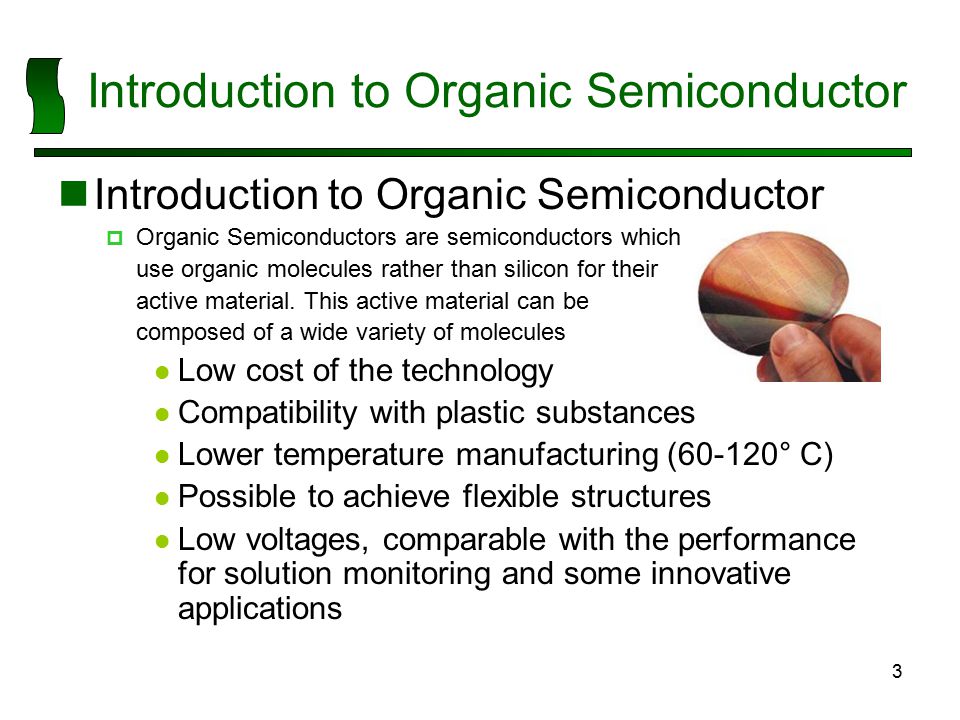 Introduction to Organic Semiconductor

Introduction to Organic Semiconductor

Organic Semiconductors are semiconductors which use organic molecules rather than silicon for their active material. This active material can be composed of a wide variety of molecules

Low cost of the technology

Compatibility with plastic substances

Lower temperature manufacturing (60-120° C)

Possible to achieve flexible structures

Low voltages, comparable with the performance for solution monitoring and some innovative applications

3